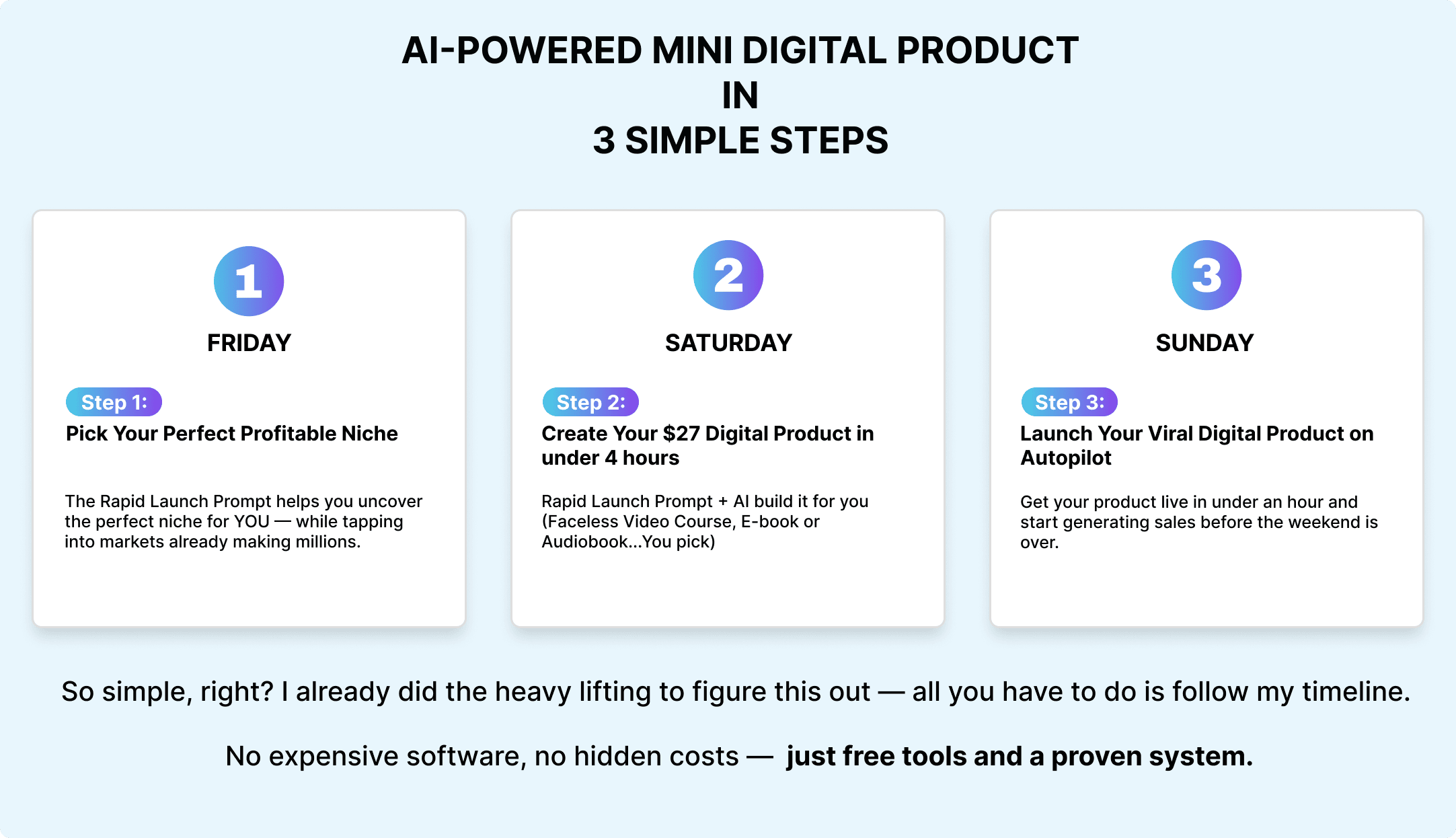 AI-POWERED MINI DIGITAL PRODUCT
IN
3 SIMPLE STEPS

1

FRIDAY

Step 1:
Pick Your Perfect Profitable Niche

The Rapid Launch Prompt helps you uncover the perfect niche for YOU — while tapping into markets already making millions.

2

SATURDAY

Step 2:
Create Your $27 Digital Product in under 4 hours

Rapid Launch Prompt + AI build it for you (Faceless Video Course, E-book or Audiobook...You pick)

3

SUNDAY

Step 3:
Launch Your Viral Digital Product on Autopilot

Get your product live in under an hour and start generating sales before the weekend is over.

So simple, right? I already did the heavy lifting to figure this out — all you have to do is follow my timeline.

No expensive software, no hidden costs — just free tools and a proven system.